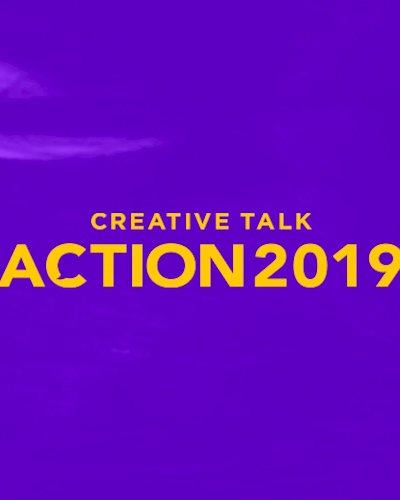 CREATIVE TALK
ACTION2019